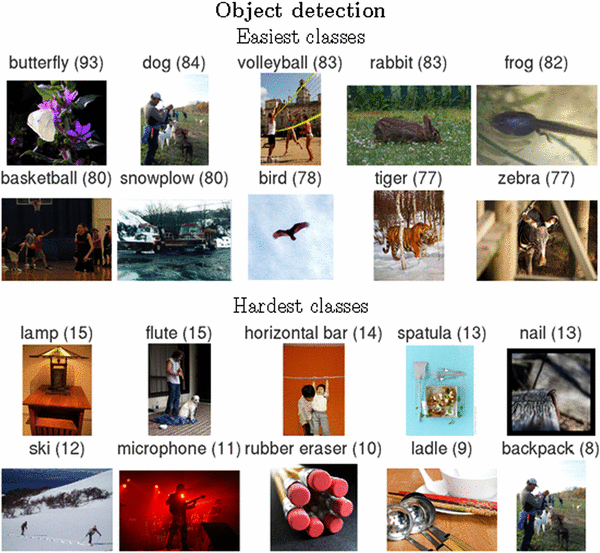 Object detection

Easiest classes

butterfly (93) dog (84) volleyball (83) rabbit (83) frog (82)

basketball (80) snowplow (80) bird (78) tiger (77) zebra (77)

Hardest classes

lamp (15) flute (15) horizontal bar (14) spatula (13) nail (13)

ski (12) microphone (11) rubber eraser (10) ladle (9) backpack (8)